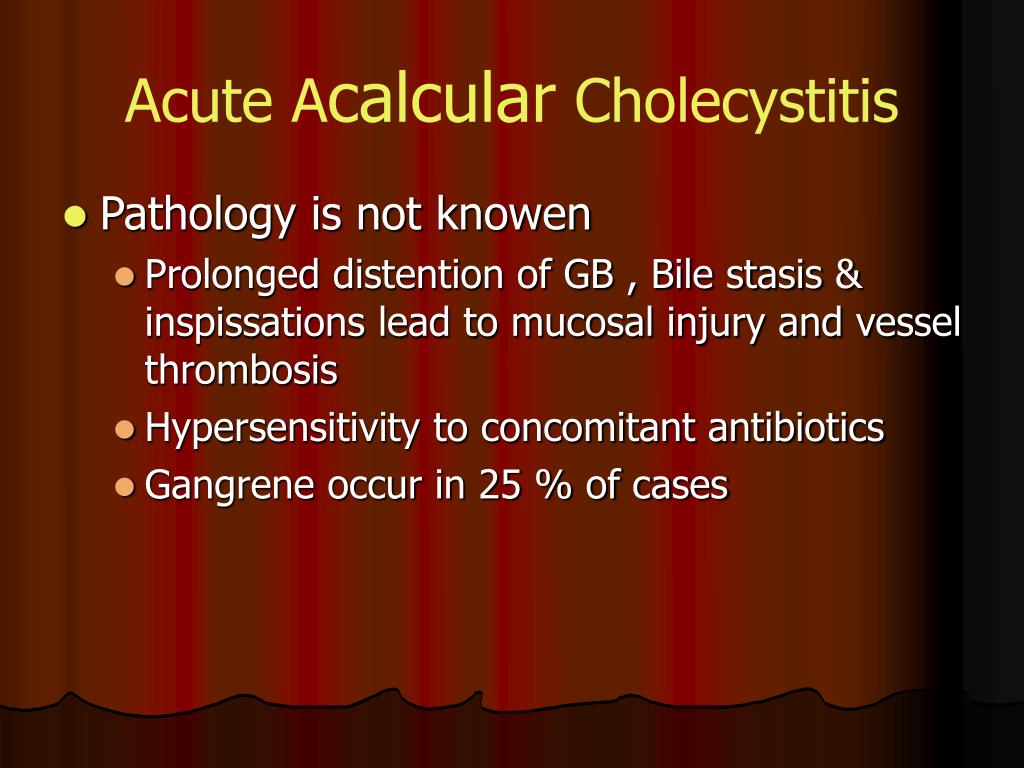 Acute Acalcular Cholecystitis

Pathology is not knowen

Prolonged distention of GB , Bile stasis & inspissations lead to mucosal injury and vessel thrombosis

Hypersensitivity to concomitant antibiotics

Gangrene occur in 25 % of cases